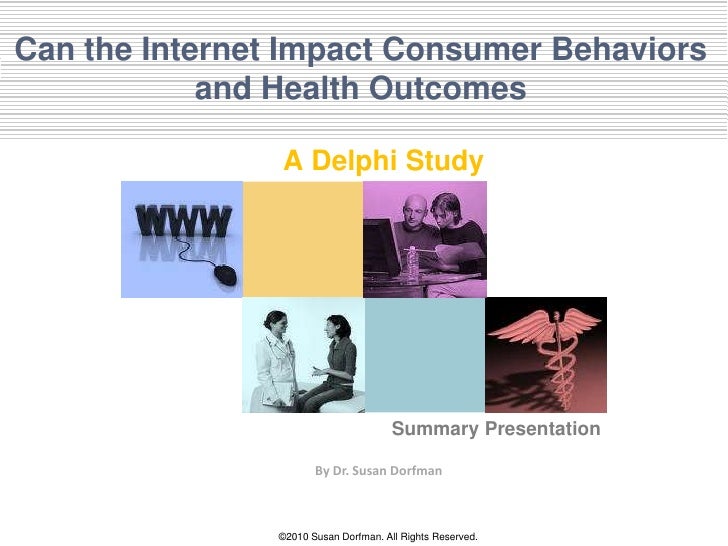 Can the Internet Impact Consumer Behaviors and Health Outcomes

A Delphi Study

WWW

Summary Presentation

By Dr. Susan Dorfman

©2010 Susan Dorfman. All Rights Reserved.